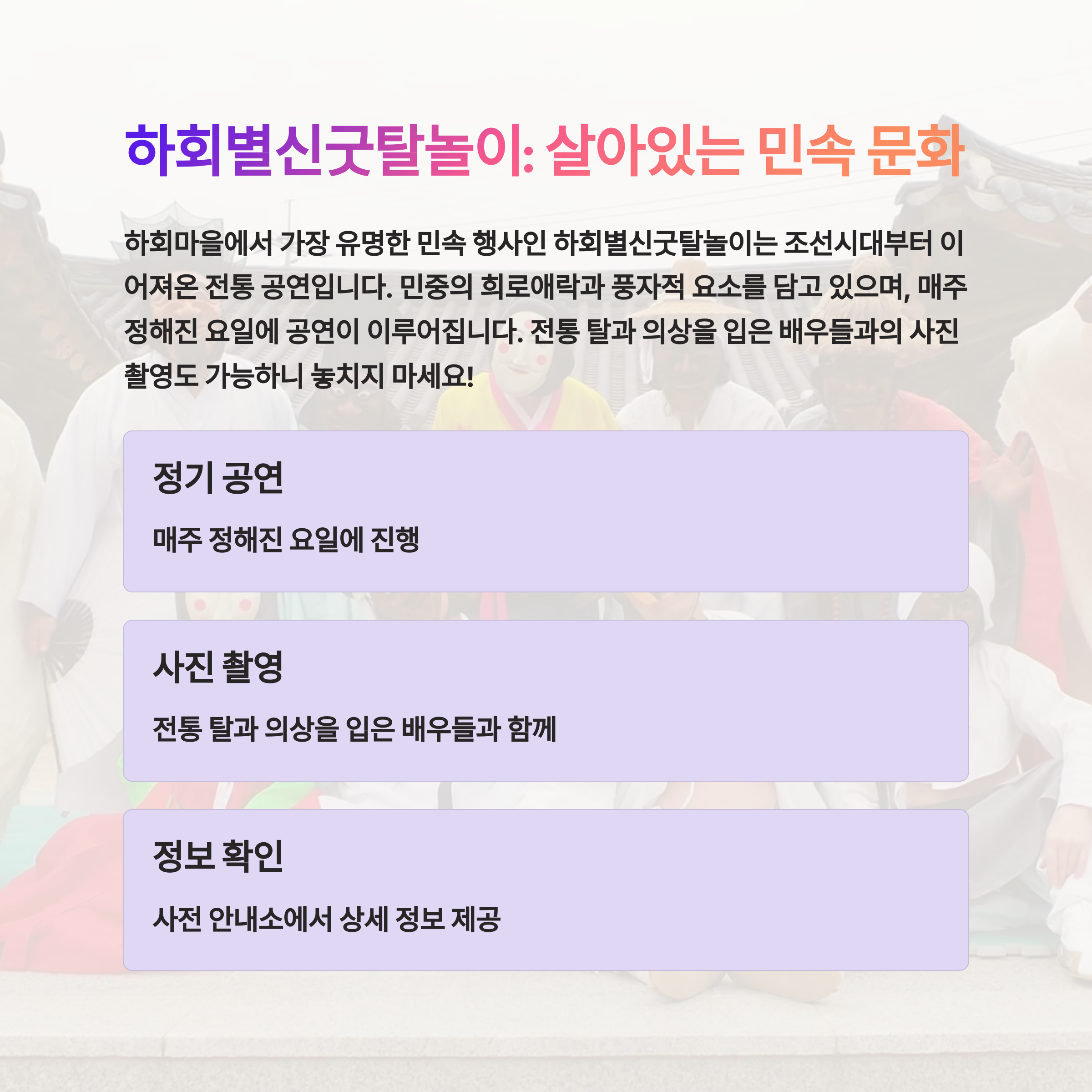 하회별신굿탈놀이: 살아있는 민속 문화

하회마을에서 가장 유명한 민속 행사인 하회별신굿탈놀이는 조선시대부터 이어져온 전통 공연입니다. 민중의 희로애락과 풍자적 요소를 담고 있으며, 매주 정해진 요일에 공연이 이루어집니다. 전통 탈과 의상을 입은 배우들과의 사진 촬영도 가능하니 놓치지 마세요!

정기 공연

매주 정해진 요일에 진행

사진 촬영

전통 탈과 의상을 입은 배우들과 함께

정보 확인

사전 안내소에서 상세 정보 제공